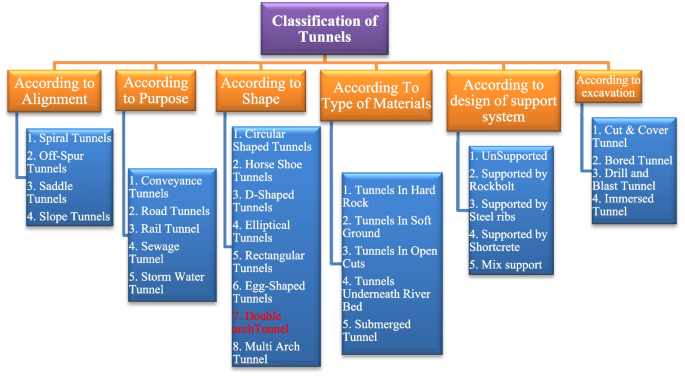 Classification of Tunnels

According to Alignment

1. Spiral Tunnels
2. Off-Spur Tunnels
3. Saddle Tunnels
4. Slope Tunnels

According to Purpose

1. Conveyance Tunnels
2. Road Tunnels
3. Rail Tunnel
4. Sewage Tunnel
5. Storm Water Tunnel

According to Shape

1. Circular Shaped Tunnels
2. Horse Shoe Tunnels
3. D-Shaped Tunnels
4. Elliptical Tunnels
5. Rectangular Tunnels
6. Egg-Shaped Tunnels
7. Double archTunnel
8. Multi Arch Tunnel

According To Type of Materials

1. Tunnels In Hard Rock
2. Tunnels In Soft Ground
3. Tunnels In Open Cuts
4. Tunnels Underneath River Bed
5. Submerged Tunnel

According to design of support system

1. UnSupported
2. Supported by Rockbolt
3. Supported by Steel ribs
4. Supported by Shortcrete
5. Mix support

According to excavation

1. Cut & Cover Tunnel
2. Bored Tunnel
3. Drill and Blast Tunnel
4. Immersed Tunnel